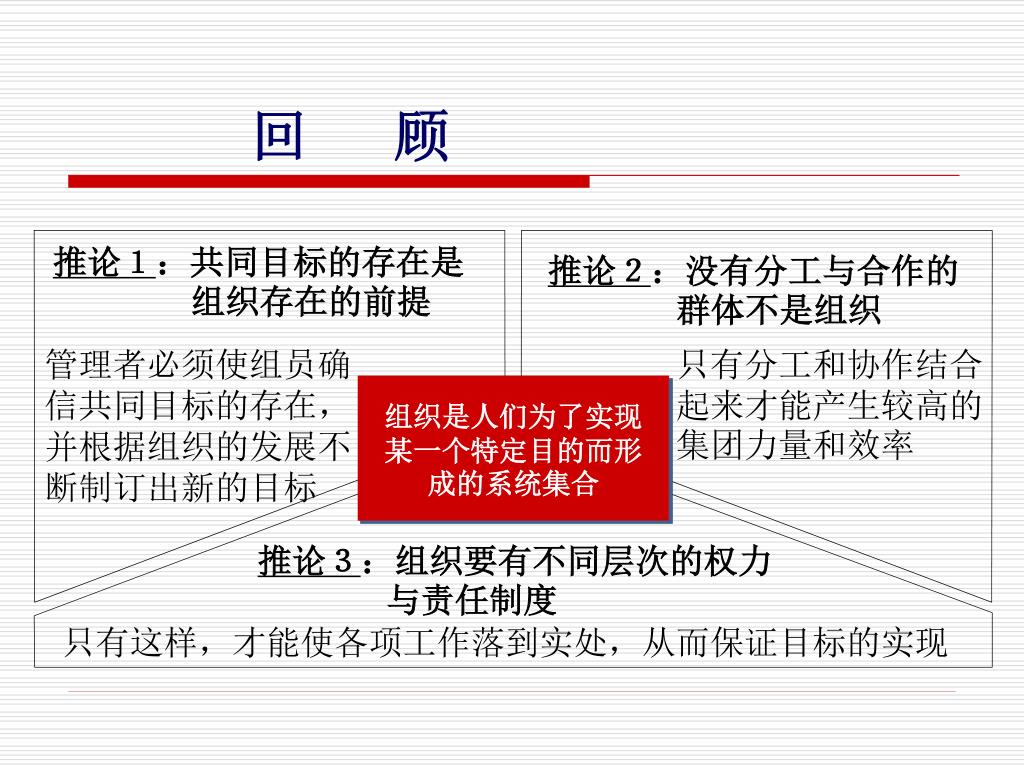 回　顾

推论１：共同目标的存在是组织存在的前提

管理者必须使组员确信共同目标的存在，并根据组织的发展不断制订出新的目标

推论２：没有分工与合作的群体不是组织

只有分工和协作结合起来才能产生较高的集团力量和效率

组织是人们为了实现某一个特定目的而形成的系统集合

推论３：组织要有不同层次的权力与责任制度

只有这样，才能使各项工作落到实处，从而保证目标的实现